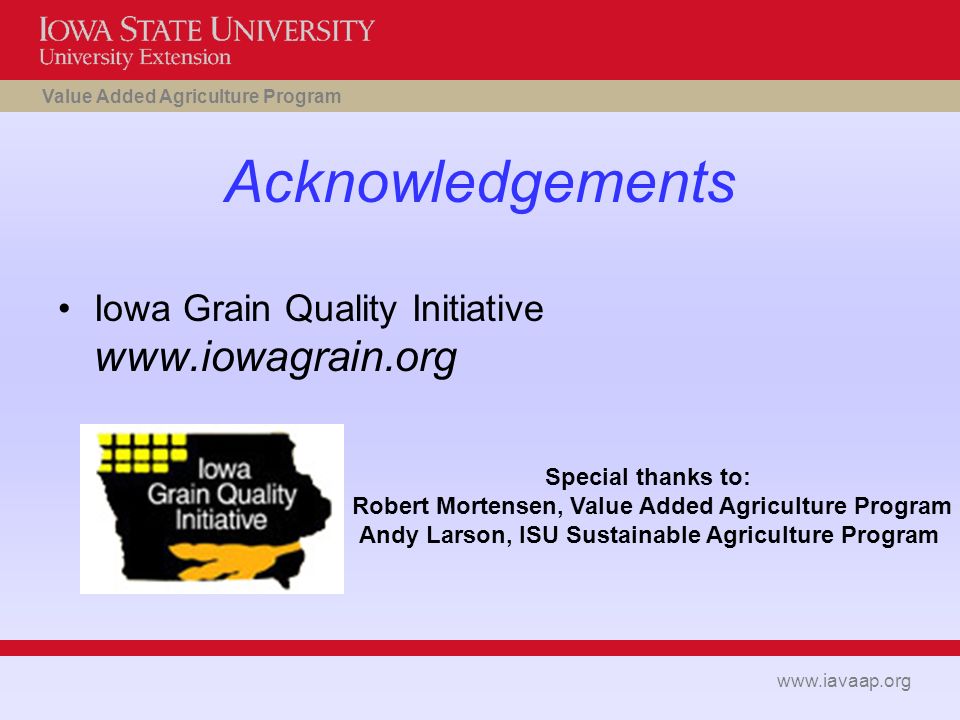 IOWA STATE UNIVERSITY
University Extension

Value Added Agriculture Program

Acknowledgements

• Iowa Grain Quality Initiative
www.iowagrain.org

Iowa Grain Quality Initiative

Special thanks to:
Robert Mortensen, Value Added Agriculture Program
Andy Larson, ISU Sustainable Agriculture Program

www.iavaap.org